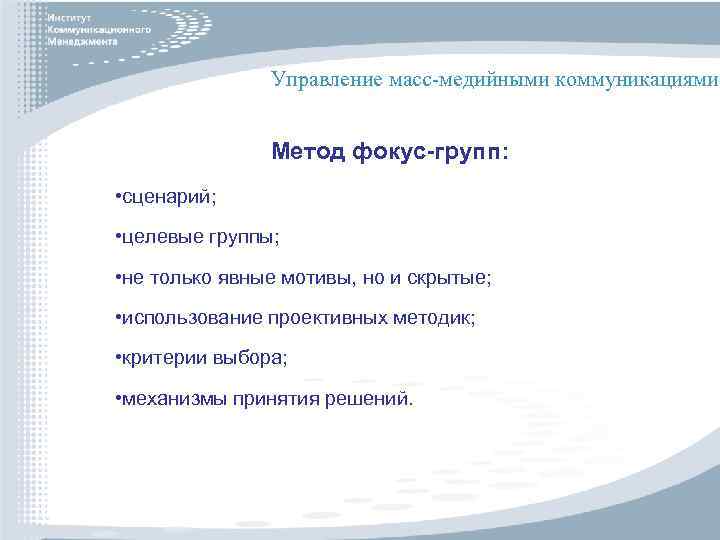 Институт Коммуникационного Менеджмента

Управление масс-медийными коммуникациями

Метод фокус-групп:

•сценарий;

•целевые группы;

•не только явные мотивы, но и скрытые;

•использование проективных методик;

•критерии выбора;

•механизмы принятия решений.